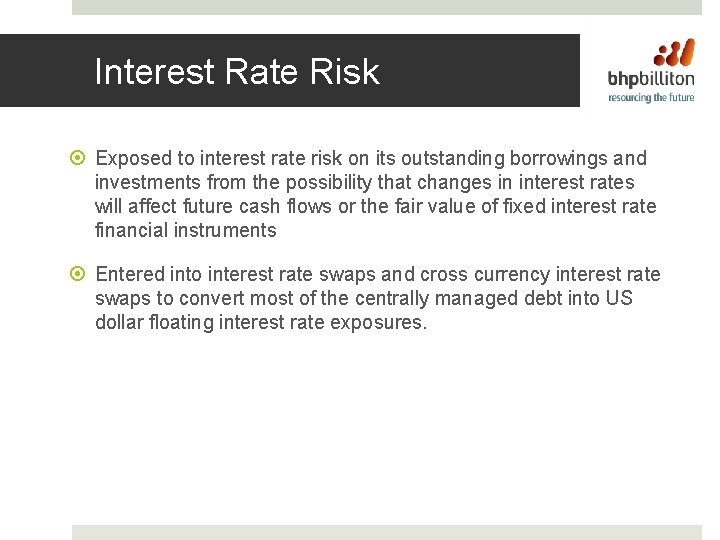 Interest Rate Risk

bhpbilliton
resourcing the future

Exposed to interest rate risk on its outstanding borrowings and investments from the possibility that changes in interest rates will affect future cash flows or the fair value of fixed interest rate financial instruments

Entered into interest rate swaps and cross currency interest rate swaps to convert most of the centrally managed debt into US dollar floating interest rate exposures.